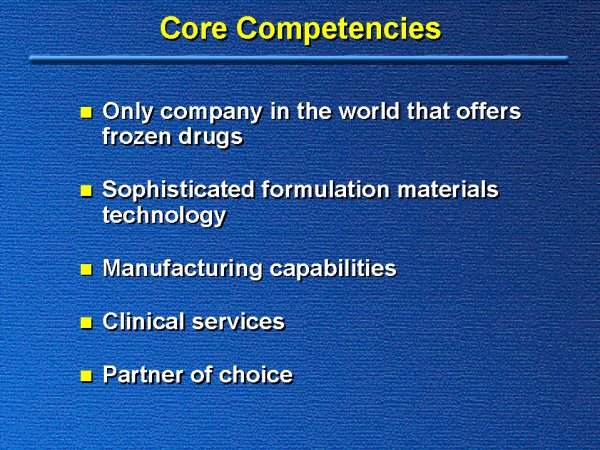 Core Competencies

- Only company in the world that offers frozen drugs

- Sophisticated formulation materials technology

- Manufacturing capabilities

- Clinical services

- Partner of choice